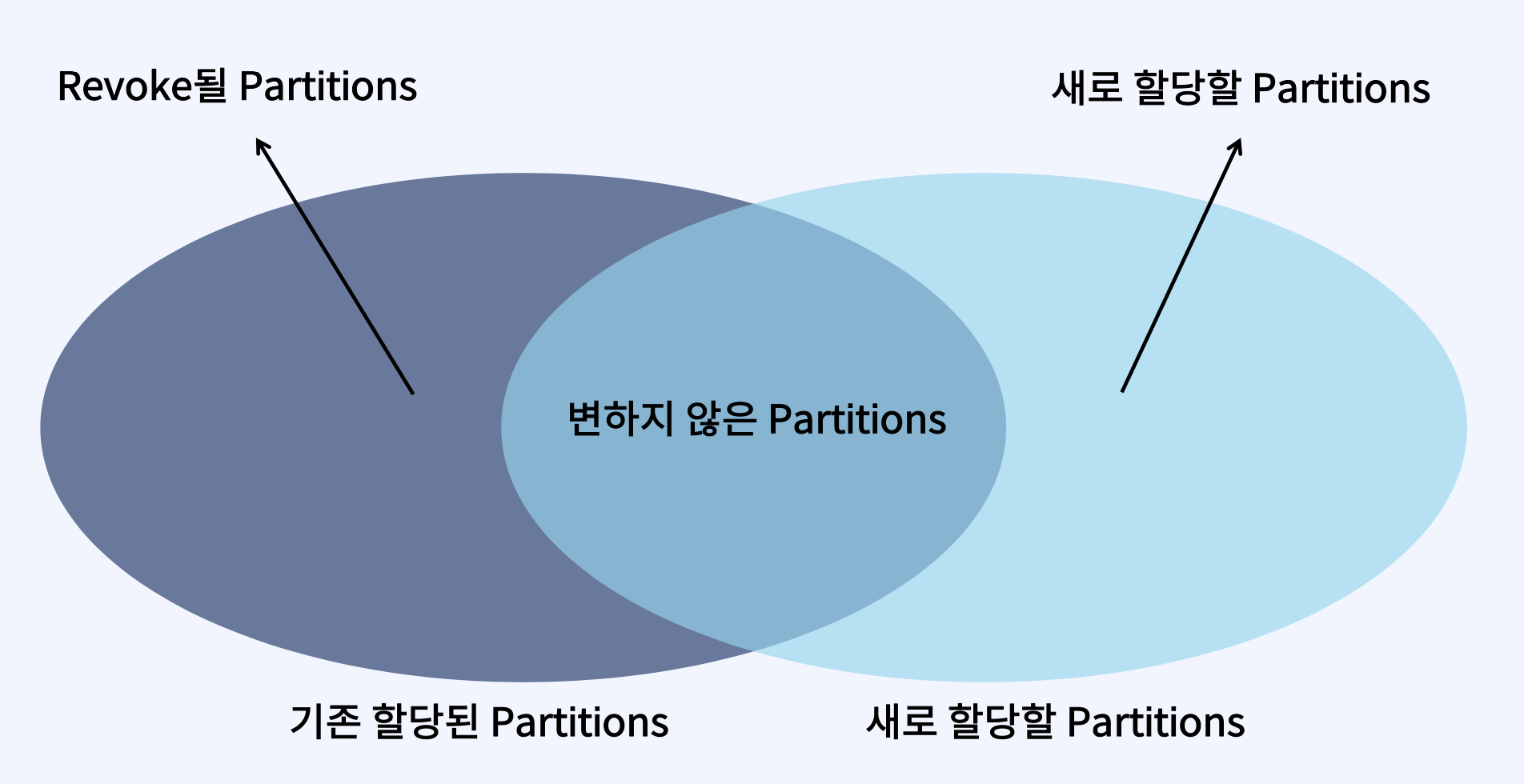 Revoke될 Partitions

새로 할당할 Partitions

변하지 않은 Partitions

기존 할당된 Partitions

새로 할당할 Partitions